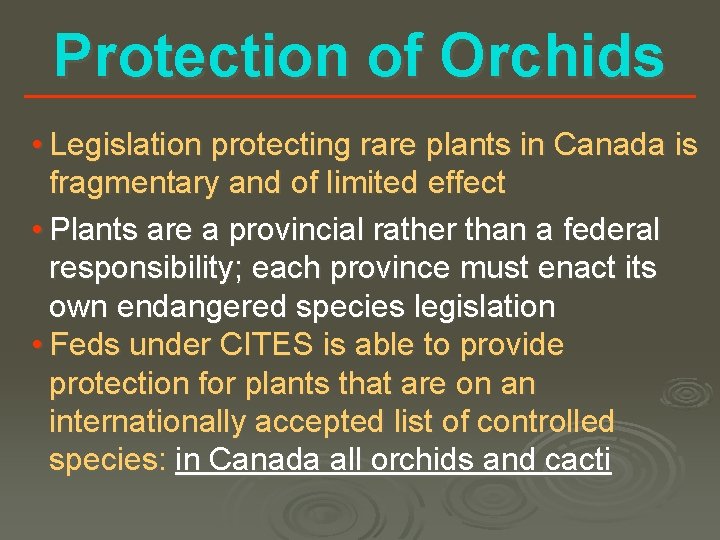 Protection of Orchids

• Legislation protecting rare plants in Canada is fragmentary and of limited effect

• Plants are a provincial rather than a federal responsibility; each province must enact its own endangered species legislation

• Feds under CITES is able to provide protection for plants that are on an internationally accepted list of controlled species: in Canada all orchids and cacti